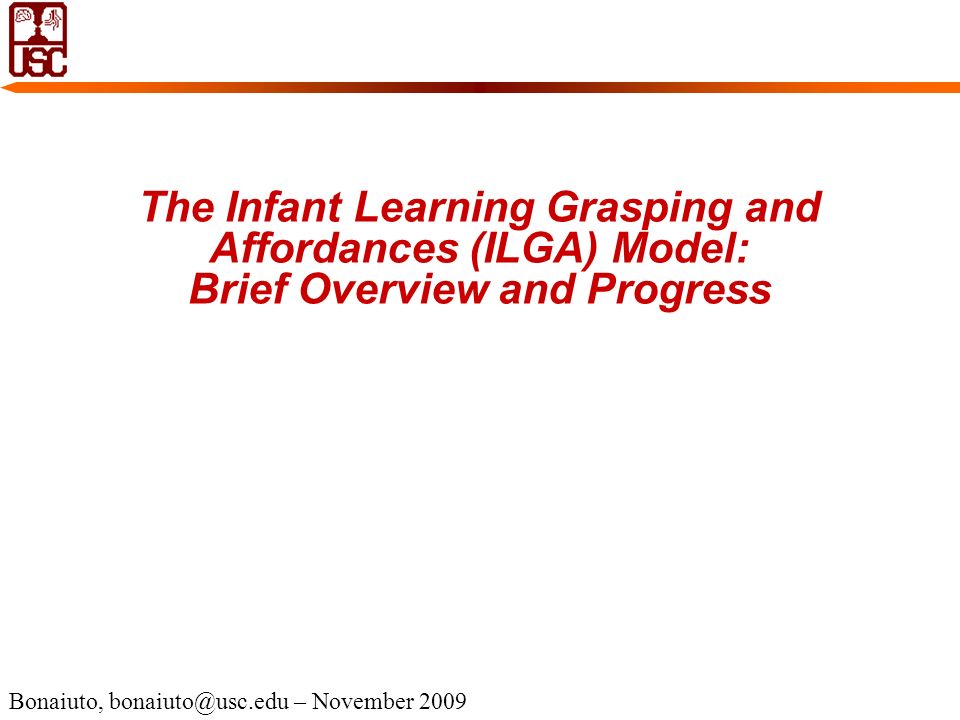 USC

The Infant Learning Grasping and Affordances (ILGA) Model: Brief Overview and Progress

Bonaiuto, bonaiuto@usc.edu – November 2009